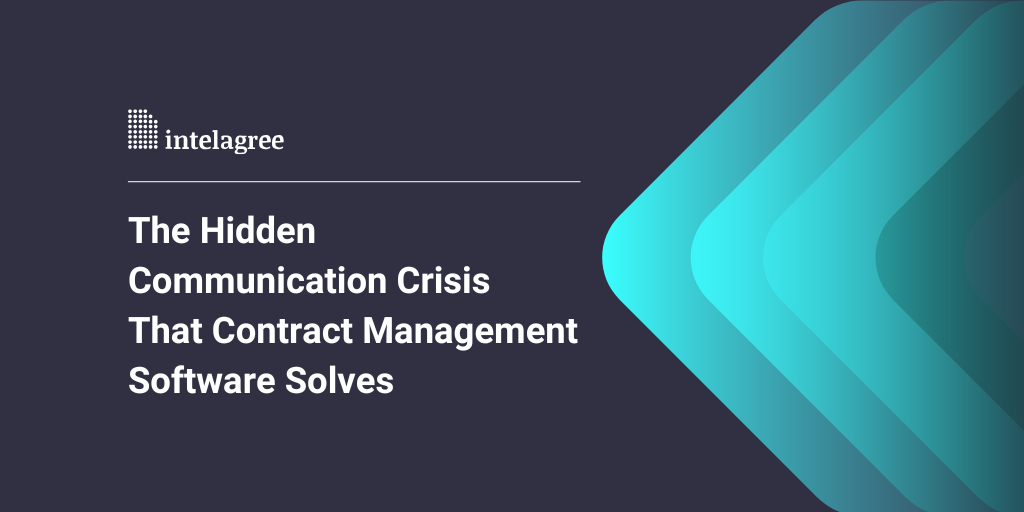 intelagree

The Hidden Communication Crisis That Contract Management Software Solves